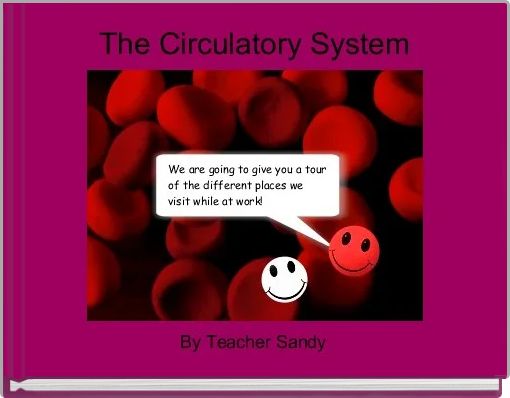 The Circulatory System

We are going to give you a tour of the different places we visit while at work!

By Teacher Sandy